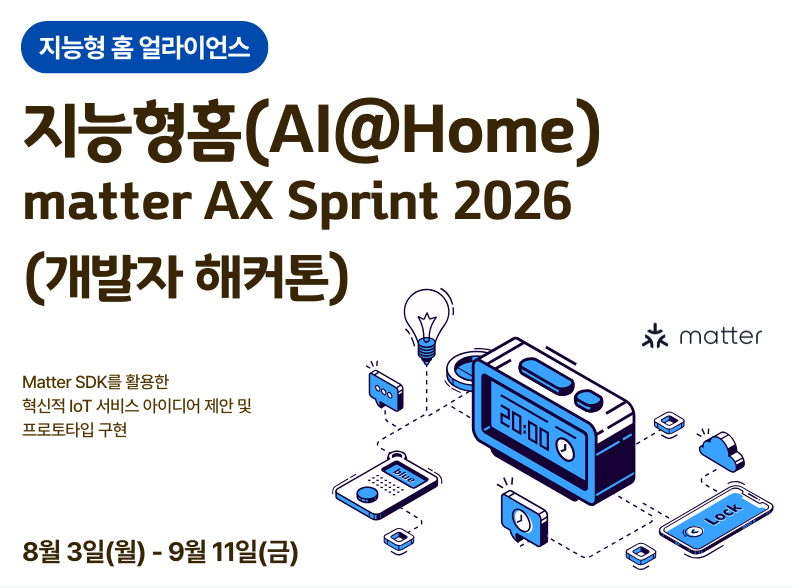 지능형 홈 얼라이언스

지능형홈(AI@Home)
matter AX Sprint 2026
(개발자 해커톤)

matter

Matter SDK를 활용한
혁신적 IoT 서비스 아이디어 제안 및
프로토타입 구현

20:00

blue

Lock

8월 3일(월) - 9월 11일(금)